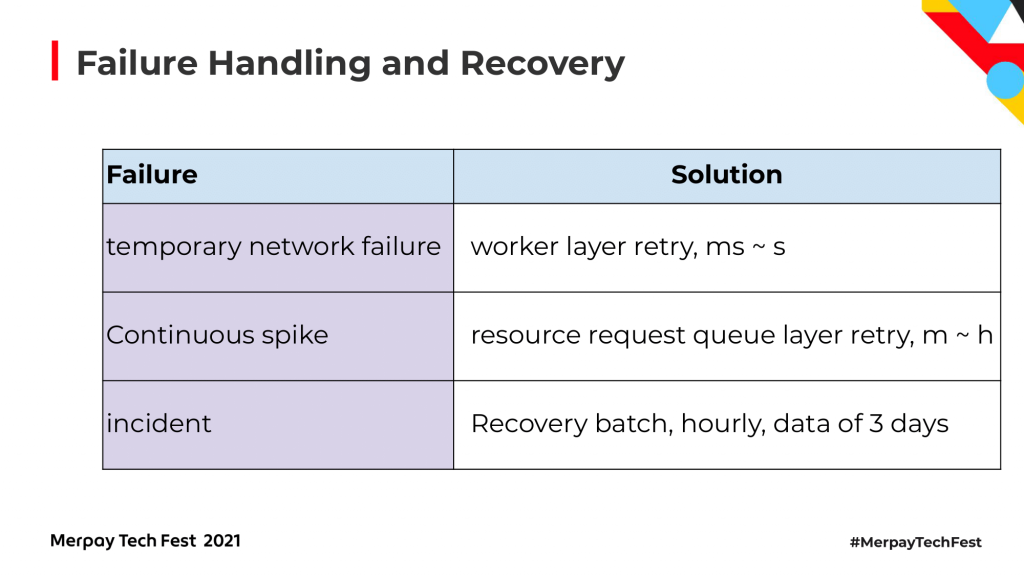 Failure Handling and Recovery

| Failure | Solution |
|---|---|
| temporary network failure | worker layer retry, ms ~ s |
| Continuous spike | resource request queue layer retry, m ~ h |
| incident | Recovery batch, hourly, data of 3 days |

Merpay Tech Fest 2021

#MerpayTechFest